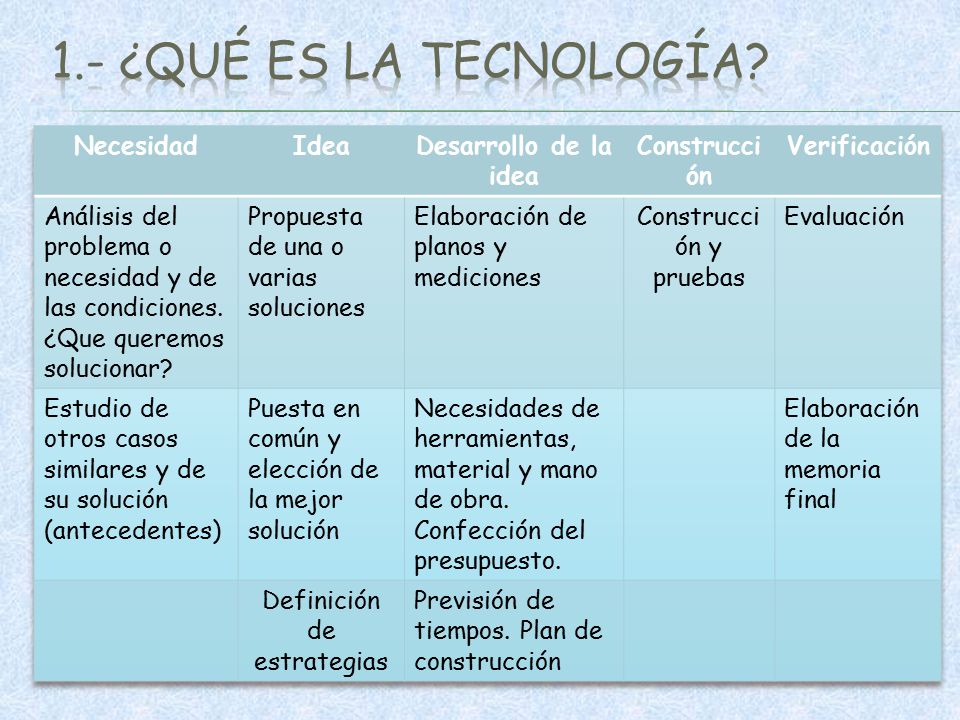 1.- ¿QUÉ ES LA TECNOLOGÍA?

| Necesidad | Idea | Desarrollo de la idea | Construcción | Verificación |
|---|---|---|---|---|
| Análisis del problema o necesidad y de las condiciones. ¿Que queremos solucionar? | Propuesta de una o varias soluciones | Elaboración de planos y mediciones | Construcción y pruebas | Evaluación |
| Estudio de otros casos similares y de su solución (antecedentes) | Puesta en común y elección de la mejor solución | Necesidades de herramientas, material y mano de obra. Confección del presupuesto. | | Elaboración de la memoria final |
| | Definición de estrategias | Previsión de tiempos. Plan de construcción | | |